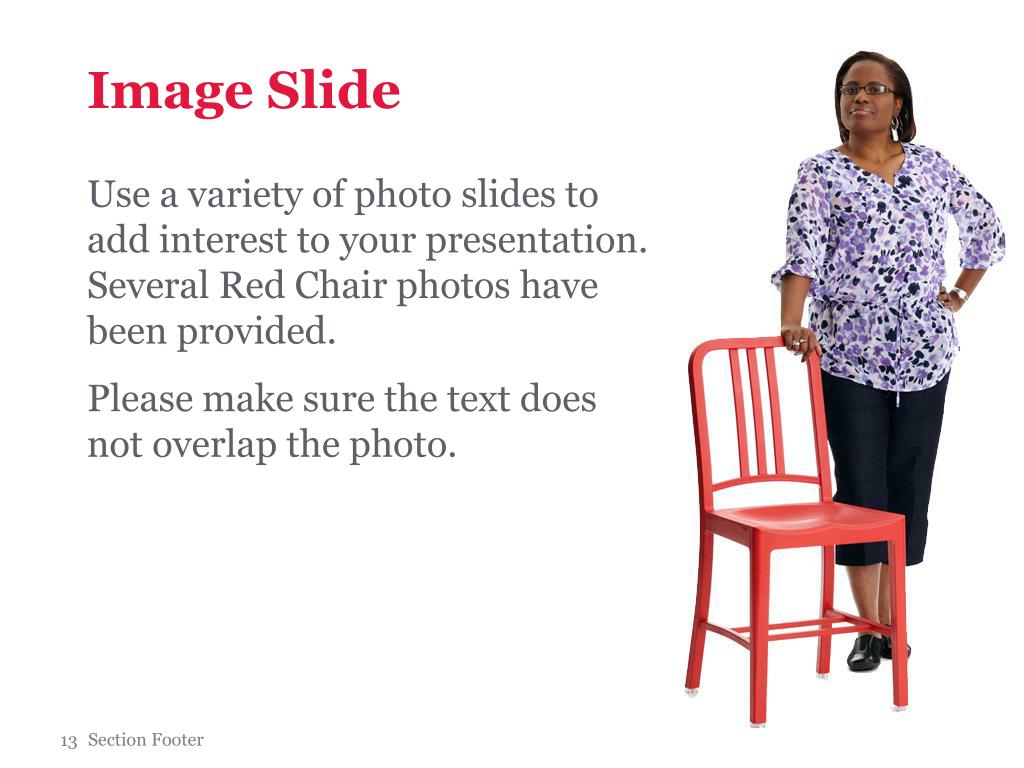 Image Slide

Use a variety of photo slides to add interest to your presentation. Several Red Chair photos have been provided.

Please make sure the text does not overlap the photo.

13 Section Footer